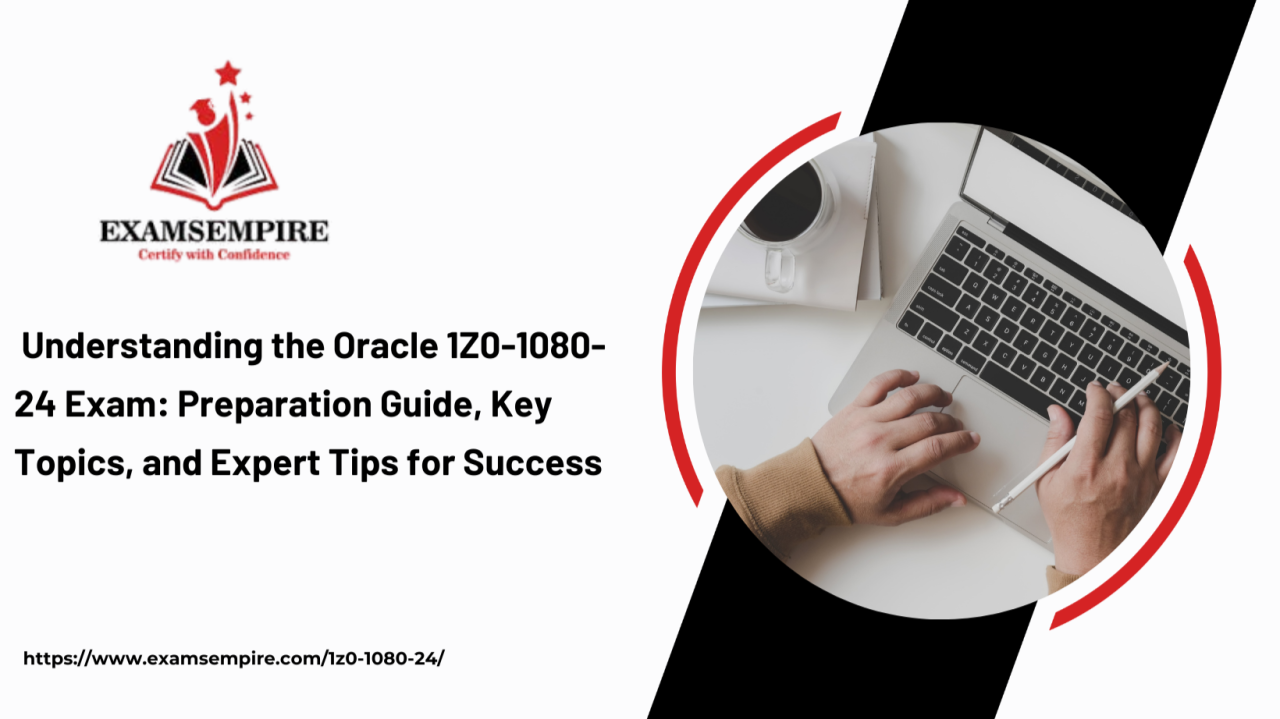 EXAMSEMPIRE
Certify with Confidence

Understanding the Oracle 1Z0-1080-24 Exam: Preparation Guide, Key Topics, and Expert Tips for Success

https://www.examsempire.com/1z0-1080-24/